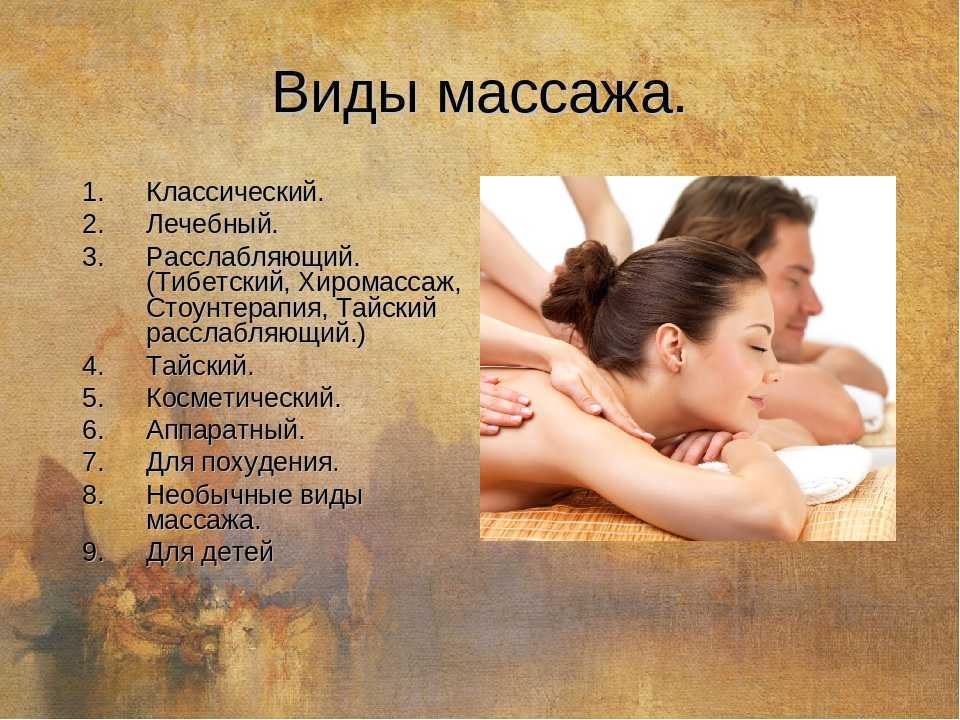 Виды массажа.

1. Классический.
2. Лечебный.
3. Расслабляющий. (Тибетский, Хиромассаж, Стоунтерапия, Тайский расслабляющий.)
4. Тайский.
5. Косметический.
6. Аппаратный.
7. Для похудения.
8. Необычные виды массажа.
9. Для детей